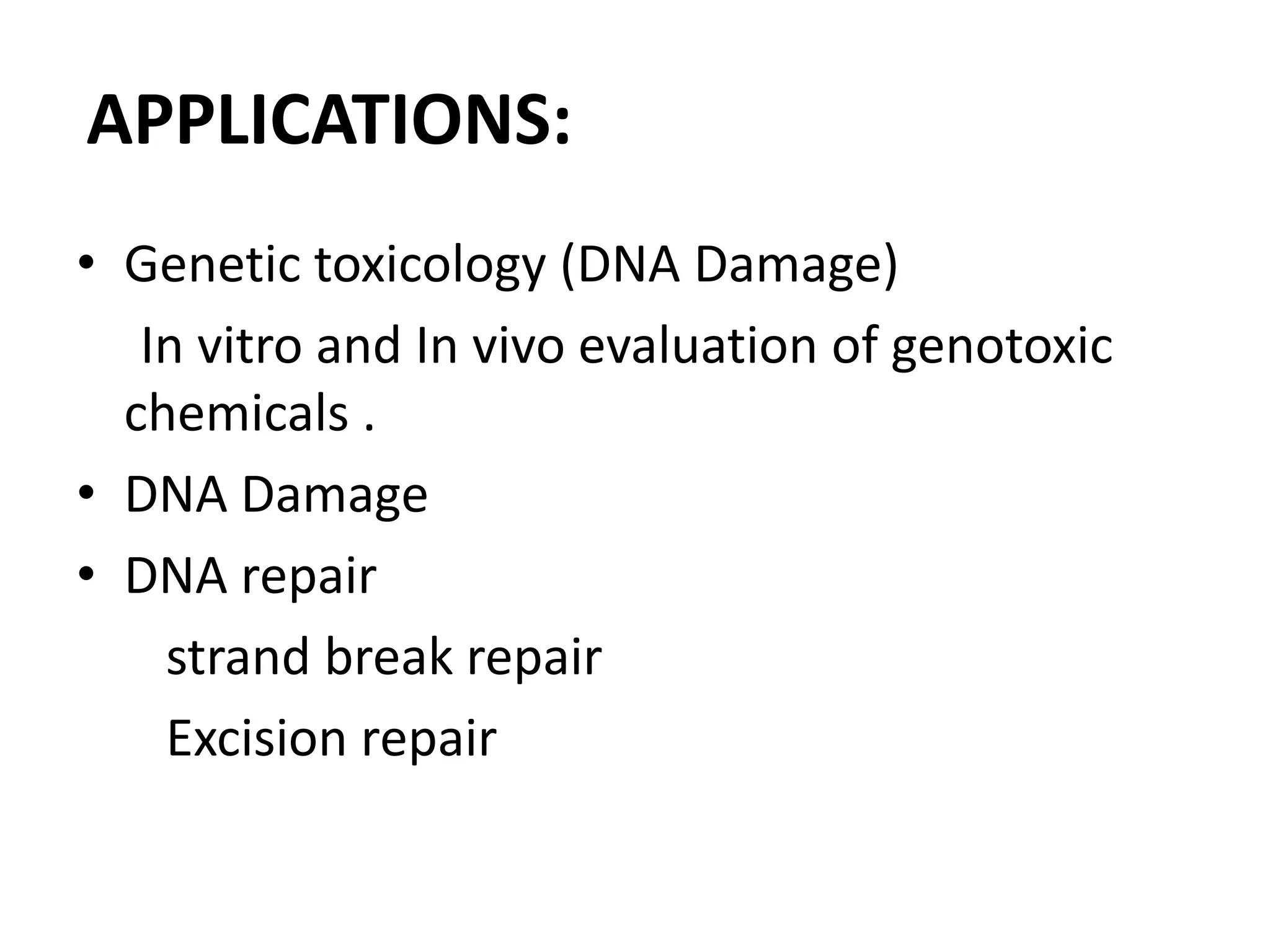 APPLICATIONS:

• Genetic toxicology (DNA Damage)

In vitro and In vivo evaluation of genotoxic chemicals .

• DNA Damage

• DNA repair

strand break repair

Excision repair